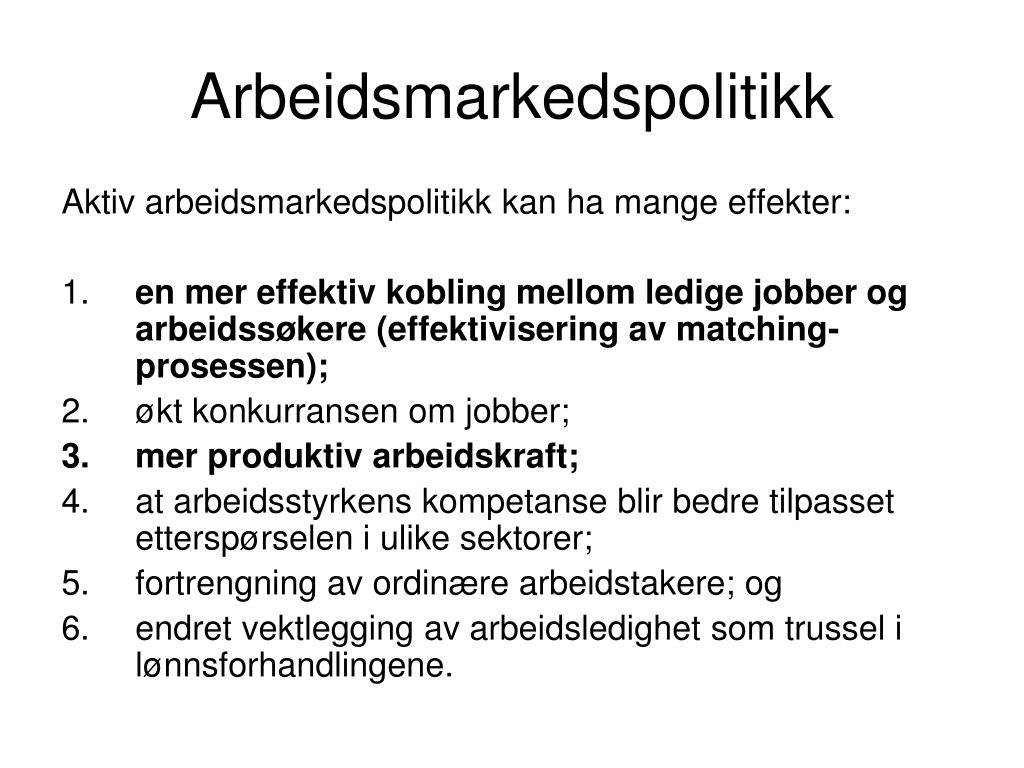 Arbeidsmarkedspolitikk

Aktiv arbeidsmarkedspolitikk kan ha mange effekter:

1. en mer effektiv kobling mellom ledige jobber og arbeidssøkere (effektivisering av matching-prosessen);
2. økt konkurransen om jobber;
3. mer produktiv arbeidskraft;
4. at arbeidsstyrkens kompetanse blir bedre tilpasset etterspørselen i ulike sektorer;
5. fortrengning av ordinære arbeidstakere; og
6. endret vektlegging av arbeidsledighet som trussel i lønnsforhandlingene.